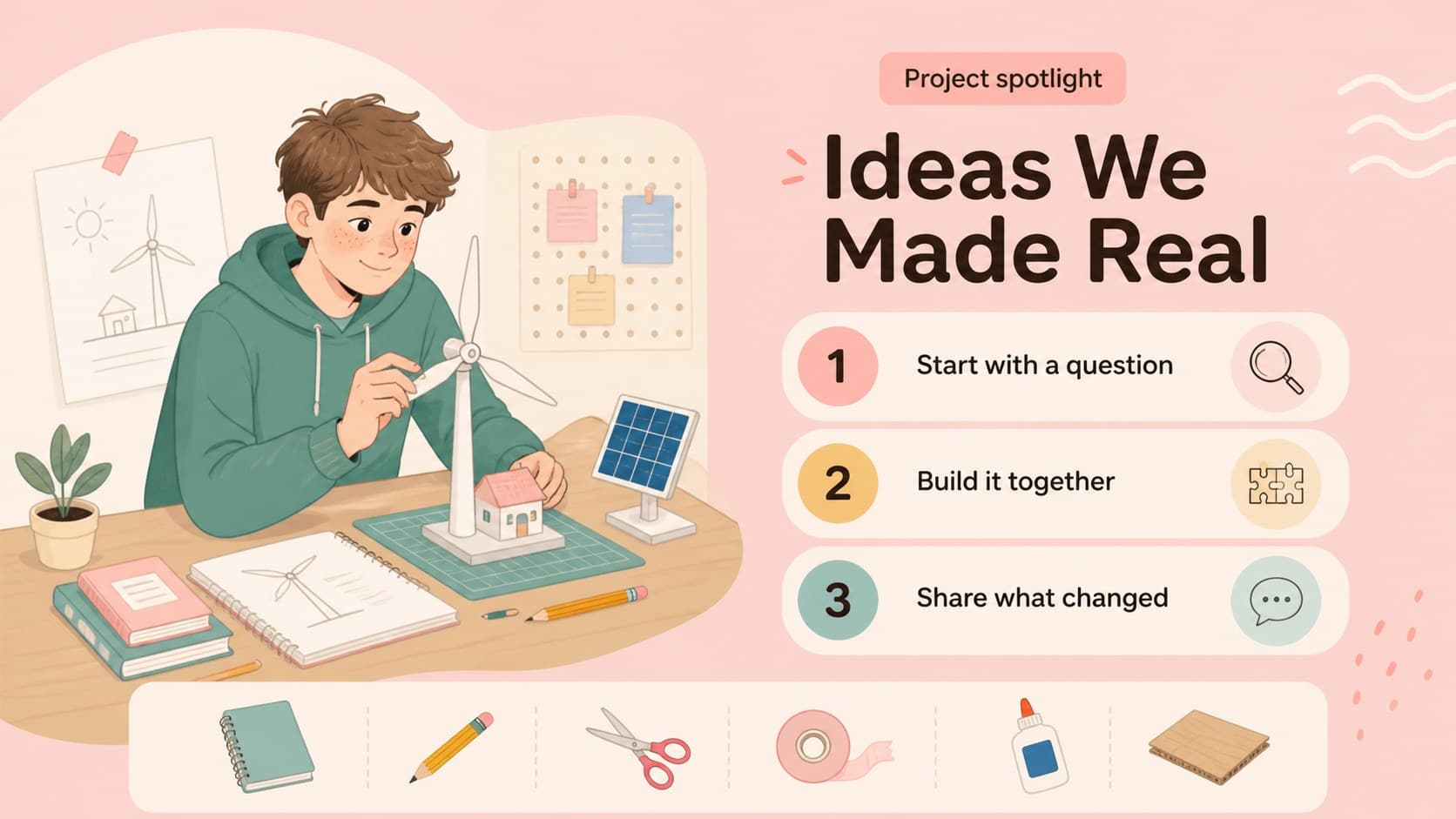 Project spotlight

Ideas We Made Real

1 Start with a question

2 Build it together

3 Share what changed